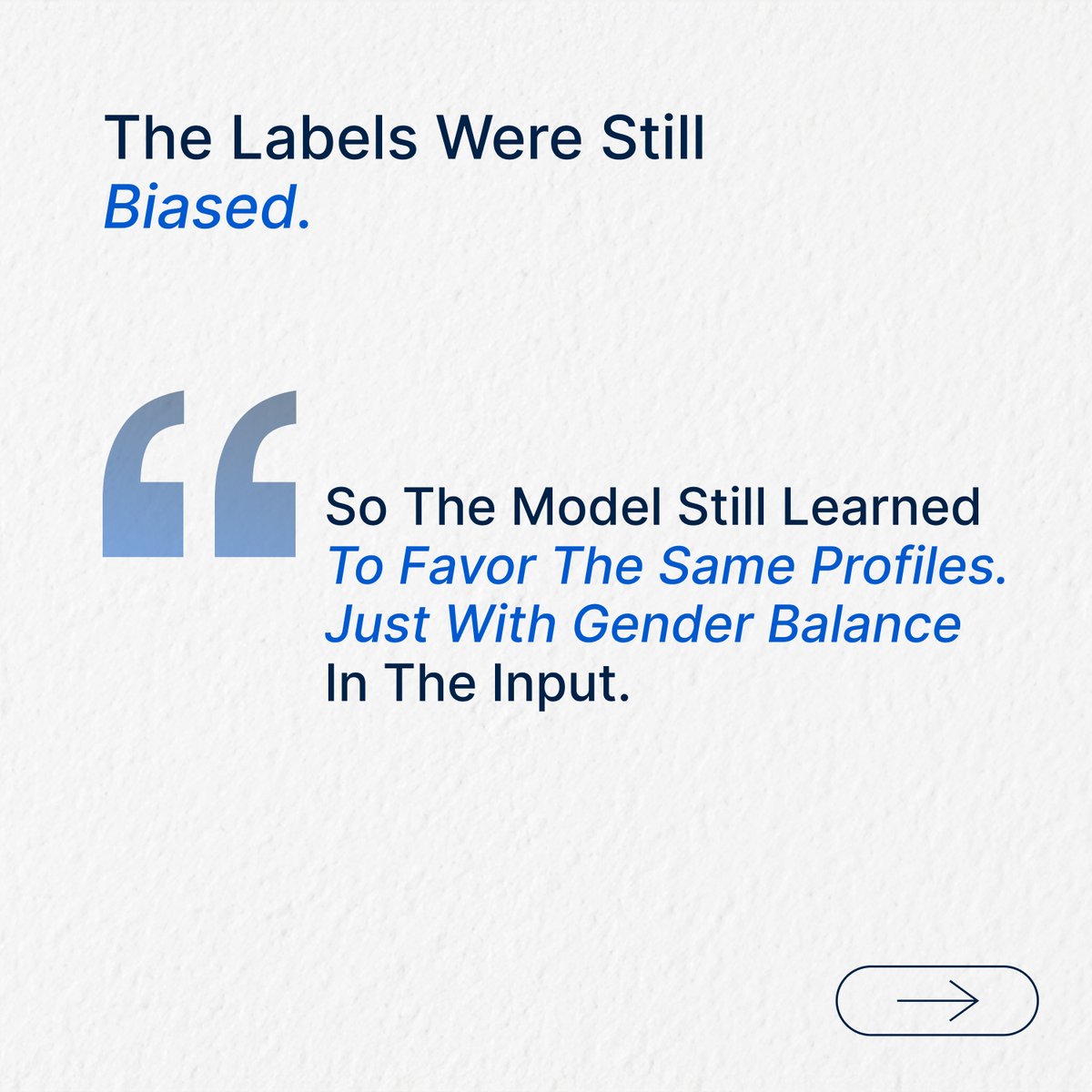 The Labels Were Still Biased.

“

So The Model Still Learned To Favor The Same Profiles. Just With Gender Balance In The Input.